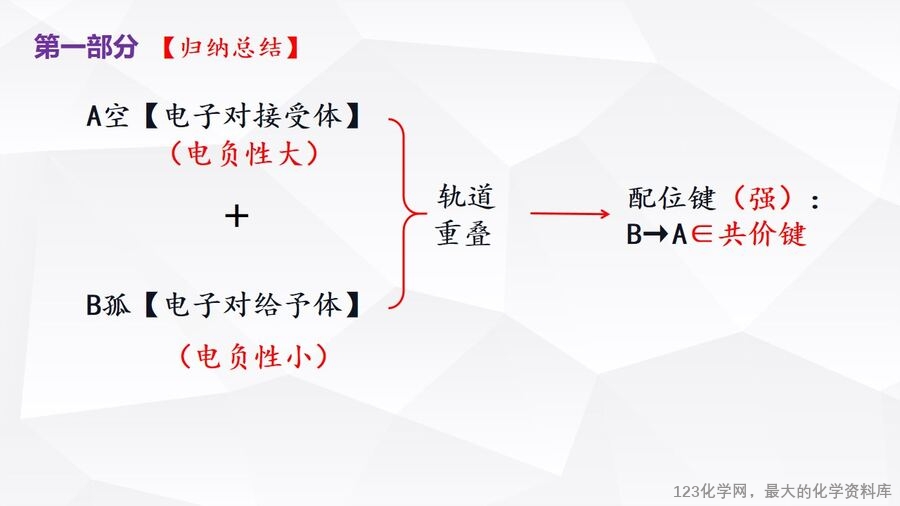 第一部分 【归纳总结】

A空【电子对接受体】
（电负性大）

+

B孤【电子对给予体】
（电负性小）

轨道重叠

配位键（强）：
B→A∈共价键

123化学网，最大的化学资料库